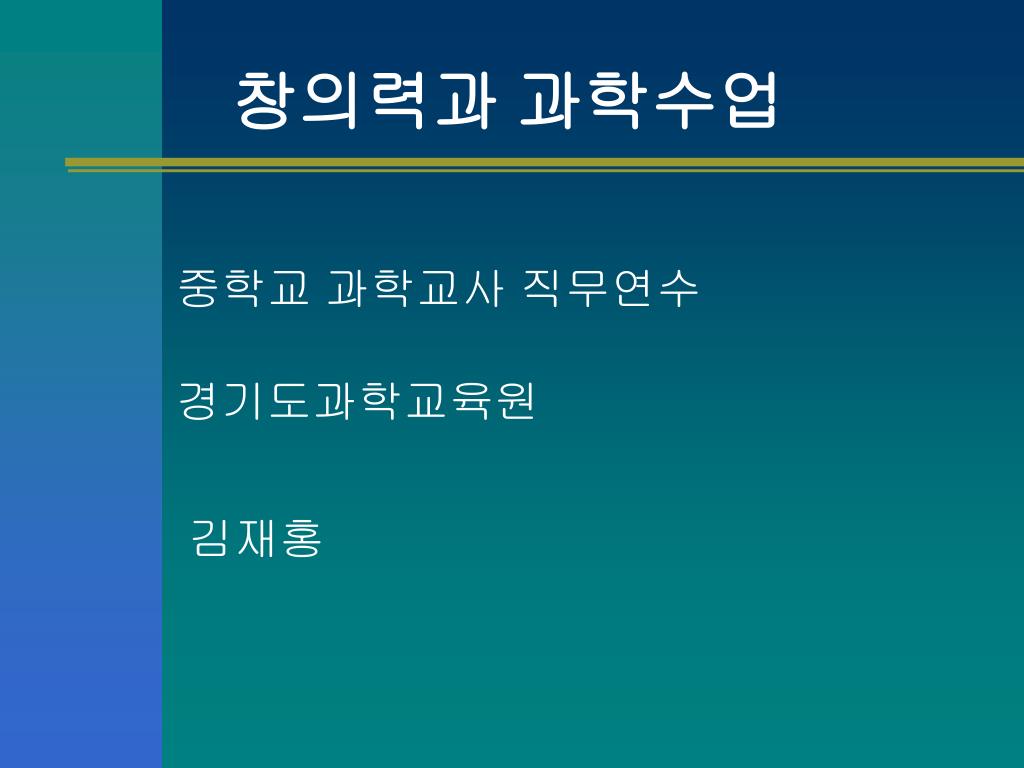 창의력과 과학수업

중학교 과학교사 직무연수

경기도과학교육원

김재홍